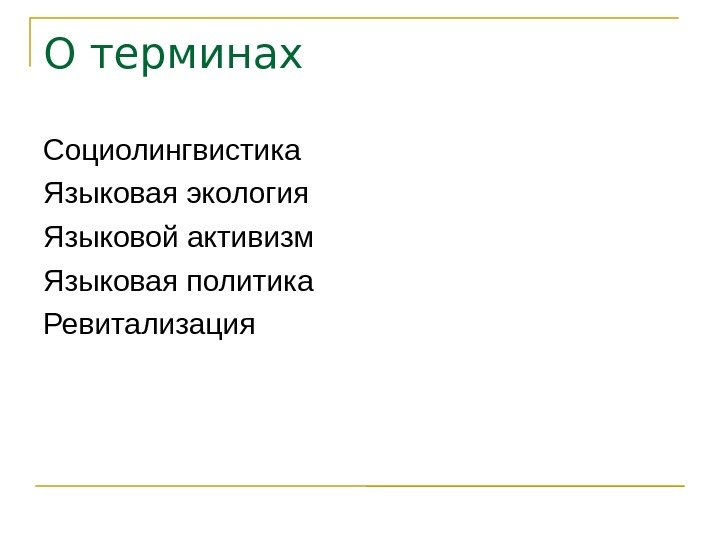 О терминах

Социолингвистика
Языковая экология
Языковой активизм
Языковая политика
Ревитализация